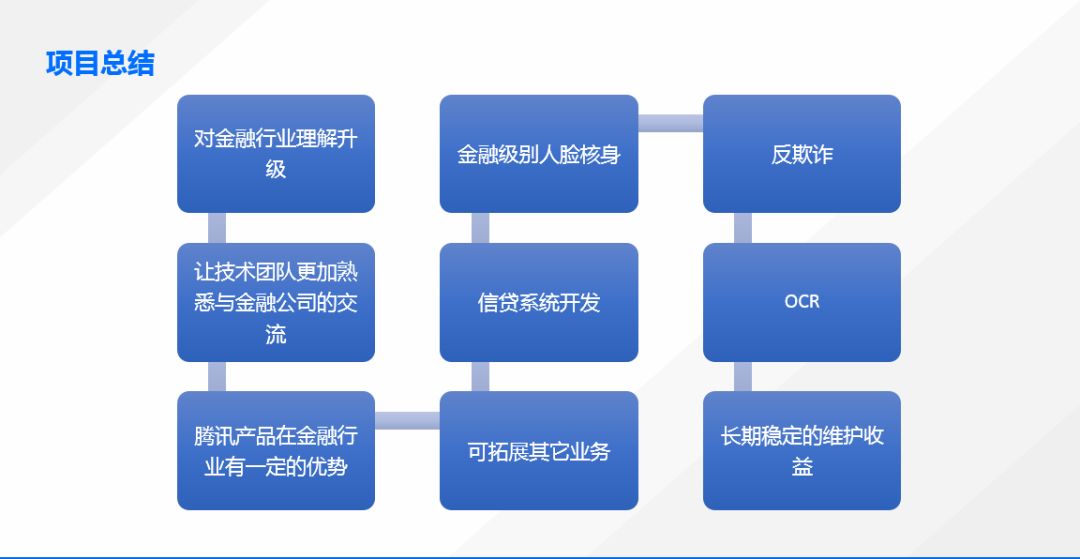 项目总结

对金融行业理解升级

让技术团队更加熟悉与金融公司的交流

腾讯产品在金融行业有一定的优势

可拓展其它业务

信贷系统开发

金融级别人脸核身

反欺诈

OCR

长期稳定的维护收益